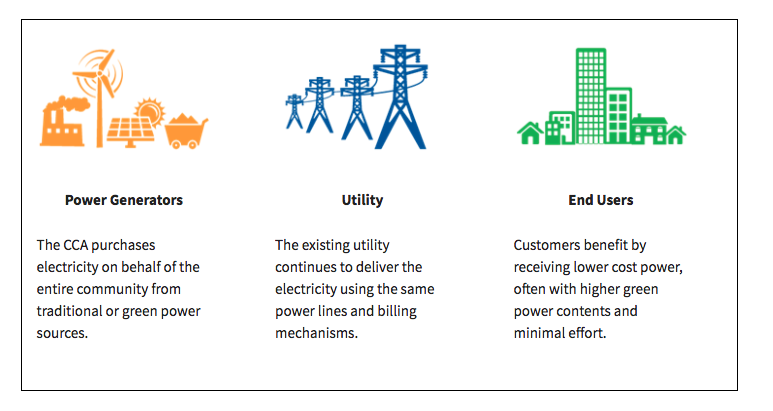 Power Generators

The CCA purchases electricity on behalf of the entire community from traditional or green power sources.

Utility

The existing utility continues to deliver the electricity using the same power lines and billing mechanisms.

End Users

Customers benefit by receiving lower cost power, often with higher green power contents and minimal effort.